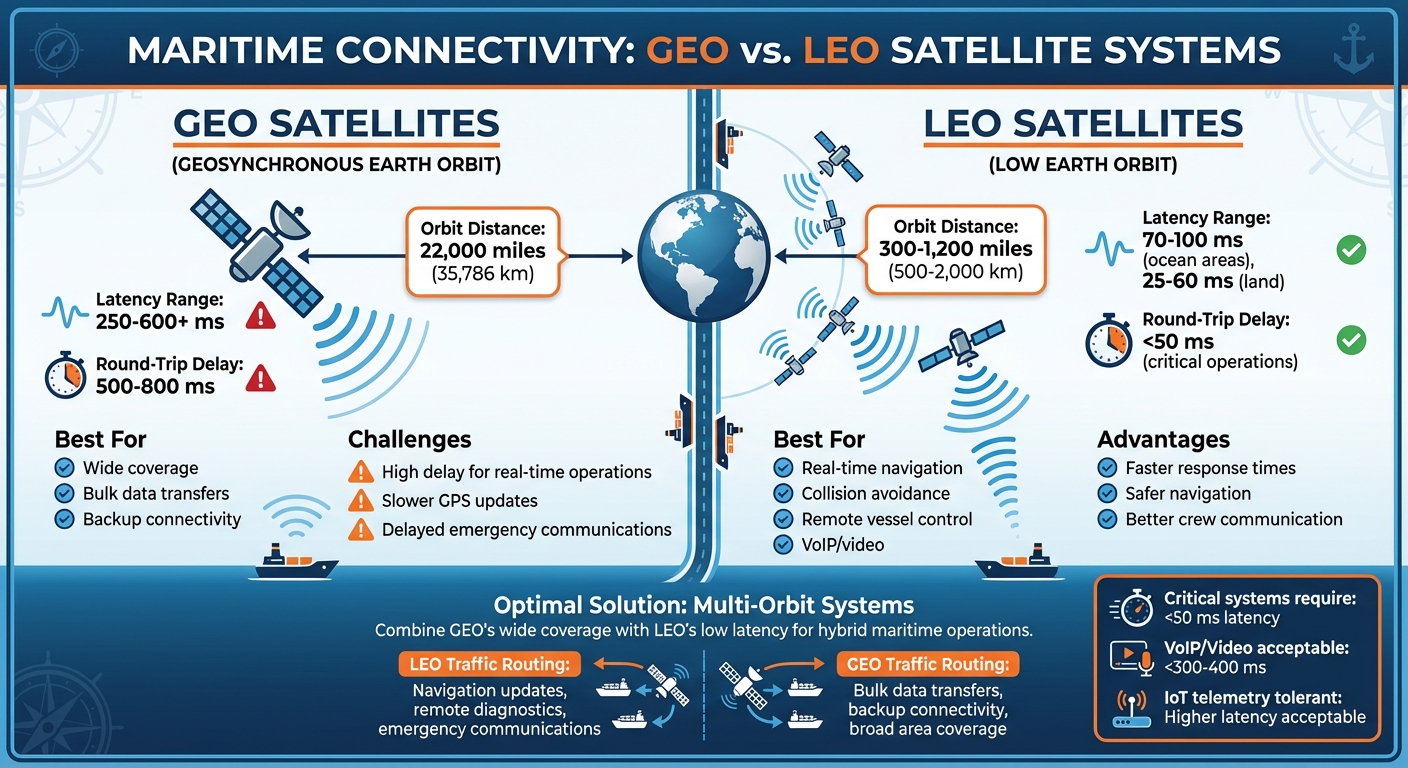 MARITIME CONNECTIVITY: GEO vs. LEO SATELLITE SYSTEMS

GEO SATELLITES
(GEOSYNCHRONOUS EARTH ORBIT)

Orbit Distance:
22,000 miles
(35,786 km)

Latency Range:
250-600+ ms

Round-Trip Delay:
500-800 ms

Best For
Wide coverage
Bulk data transfers
Backup connectivity

Challenges
High delay for real-time operations
Slower GPS updates
Delayed emergency communications

LEO SATELLITES
(LOW EARTH ORBIT)

Orbit Distance:
300-1,200 miles
(500-2,000 km)

Latency Range:
70-100 ms
(ocean areas),
25-60 ms (land)

Round-Trip Delay:
<50 ms
(critical operations)

Best For
Real-time navigation
Collision avoidance
Remote vessel control
VoIP/video

Advantages
Faster response times
Safer navigation
Better crew communication

Optimal Solution: Multi-Orbit Systems
Combine GEO's wide coverage with LEO's low latency for hybrid maritime operations.

LEO Traffic Routing:
Navigation updates, remote diagnostics, emergency communications

GEO Traffic Routing:
Bulk data transfers, backup connectivity, broad area coverage

Critical systems require:
<50 ms latency

VoIP/Video acceptable:
<300-400 ms

IoT telemetry tolerant:
Higher latency acceptable